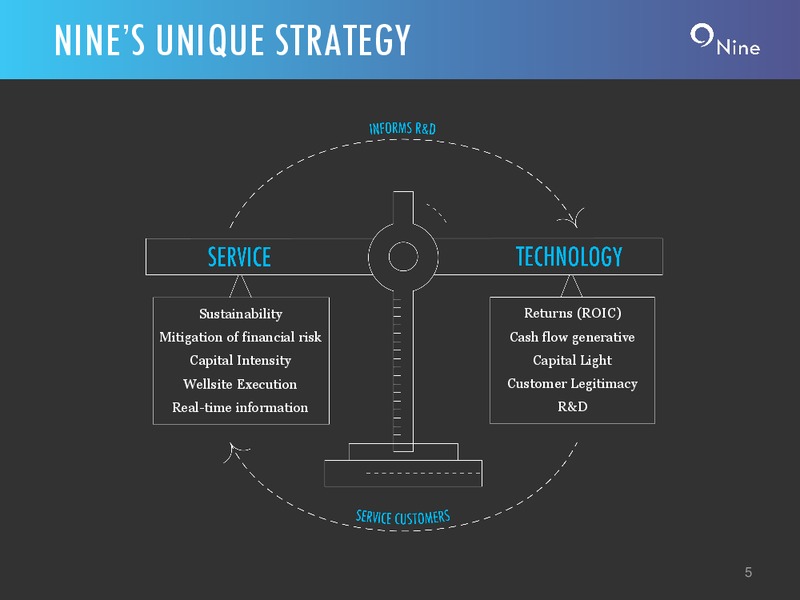 NINE'S UNIQUE STRATEGY

Nine

INFORMS R&D

SERVICE

Sustainability
Mitigation of financial risk
Capital Intensity
Wellsite Execution
Real-time information

TECHNOLOGY

Returns (ROIC)
Cash flow generative
Capital Light
Customer Legitimacy
R&D

SERVICE CUSTOMERS

5